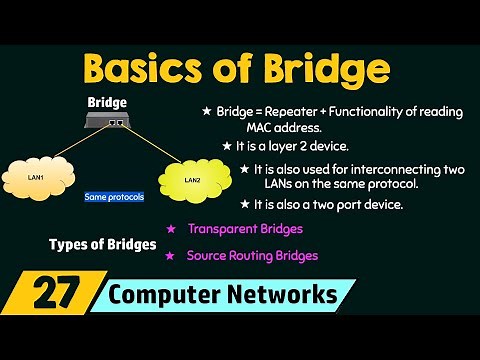 Basics of Bridge

Bridge

LAN1

LAN2

Same protocols

★ Bridge = Repeater + Functionality of reading MAC address.

★ It is a layer 2 device.

★ It is also used for interconnecting two LANs on the same protocol.

★ It is also a two port device.

Types of Bridges

★ Transparent Bridges

★ Source Routing Bridges

27 Computer Networks